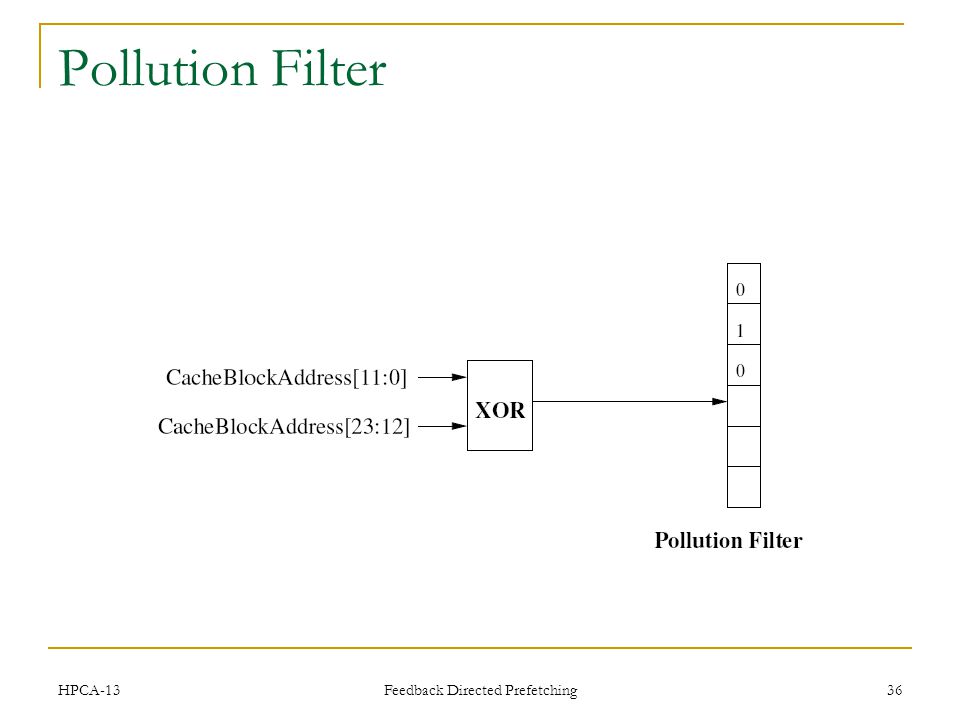 Pollution Filter

CacheBlockAddress[11:0]

CacheBlockAddress[23:12]

XOR

0
1
0

Pollution Filter

HPCA-13

Feedback Directed Prefetching

36